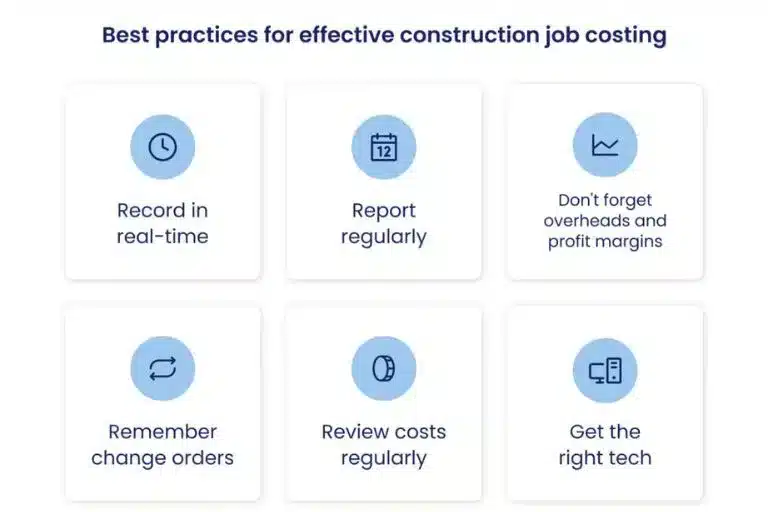 Best practices for effective construction job costing

12

Record in real-time

Report regularly

Don't forget overheads and profit margins

Remember change orders

Review costs regularly

Get the right tech